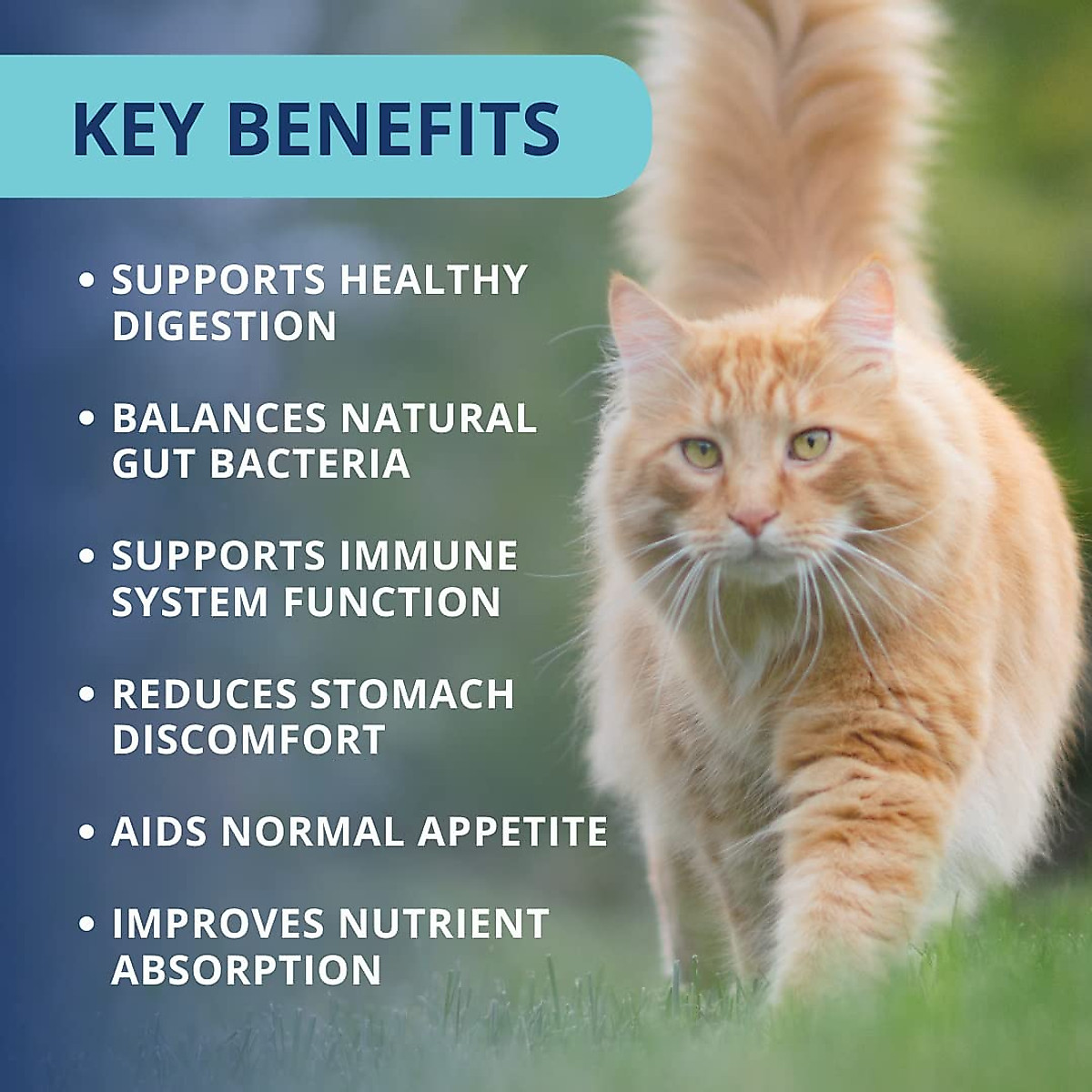 KEY BENEFITS

• SUPPORTS HEALTHY DIGESTION

• BALANCES NATURAL GUT BACTERIA

• SUPPORTS IMMUNE SYSTEM FUNCTION

• REDUCES STOMACH DISCOMFORT

• AIDS NORMAL APPETITE

• IMPROVES NUTRIENT ABSORPTION